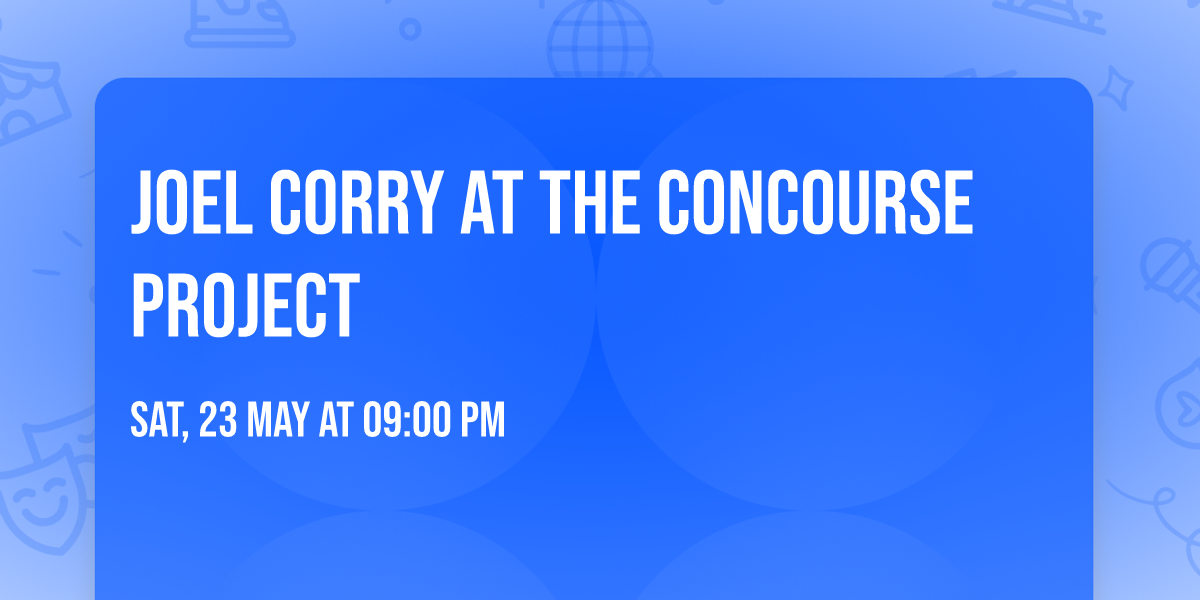 JOEL CORRY AT THE CONCOURSE PROJECT

SAT, 23 MAY AT 09:00 PM